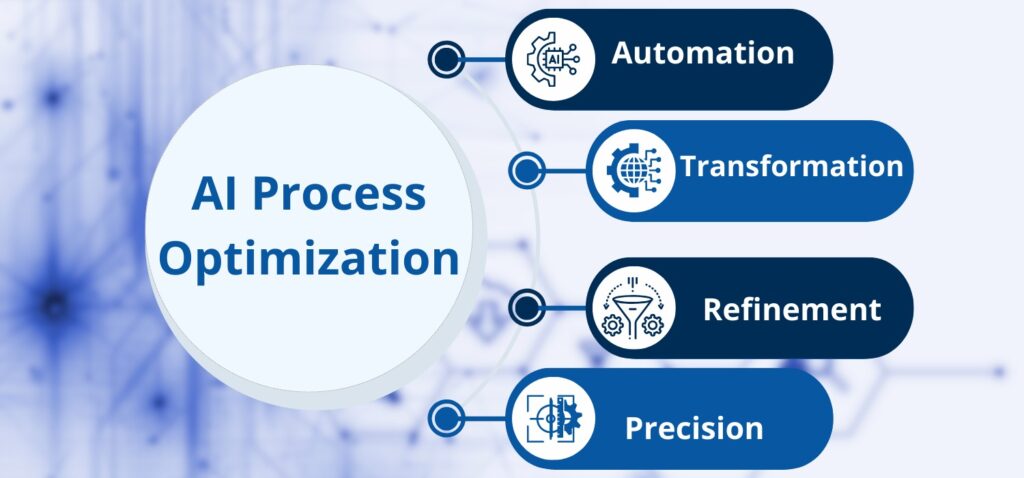 AI Process Optimization

AI

Automation

Transformation

Refinement

Precision